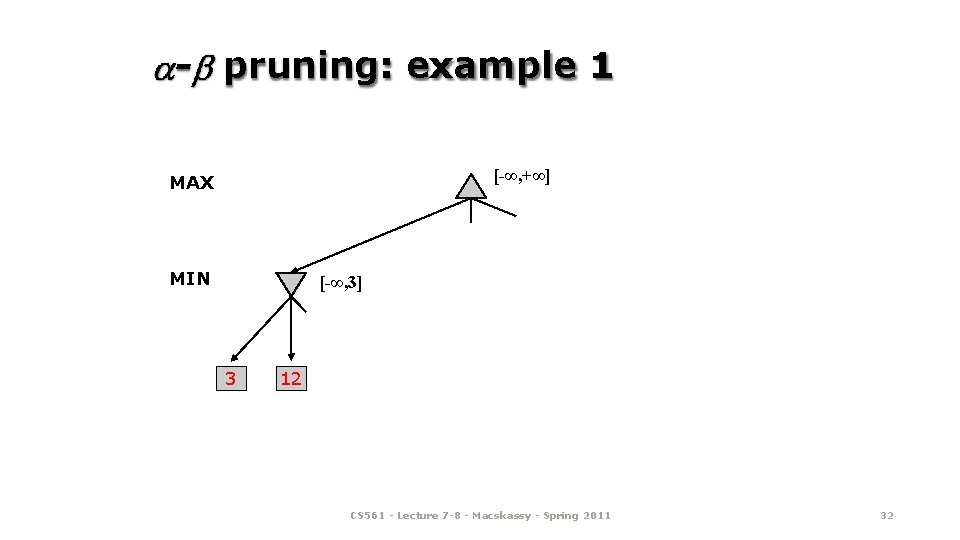 $\alpha$-$\beta$ pruning: example 1

MAX

$[-\infty,+\infty]$

MIN

$[-\infty,3]$

3

12

CS561 - Lecture 7-8 - Macskassy - Spring 2011

32